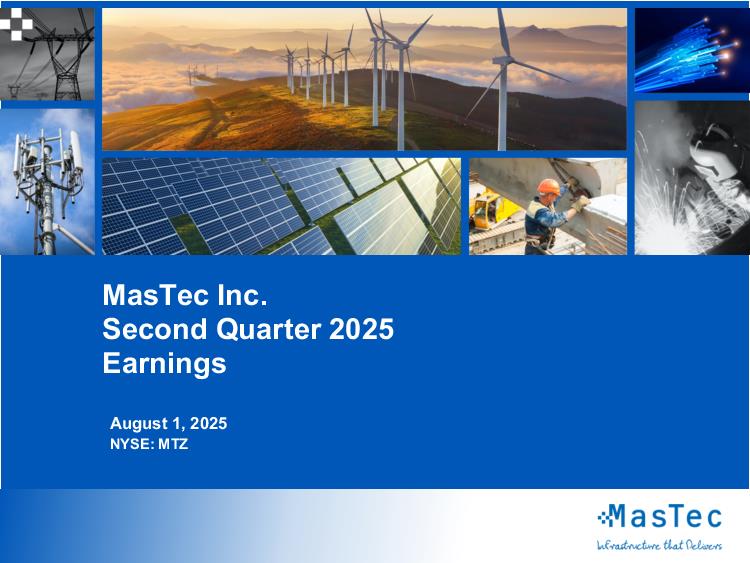 MasTec Inc.
Second Quarter 2025
Earnings

August 1, 2025
NYSE: MTZ

MasTec
Infrastructure that Delivers